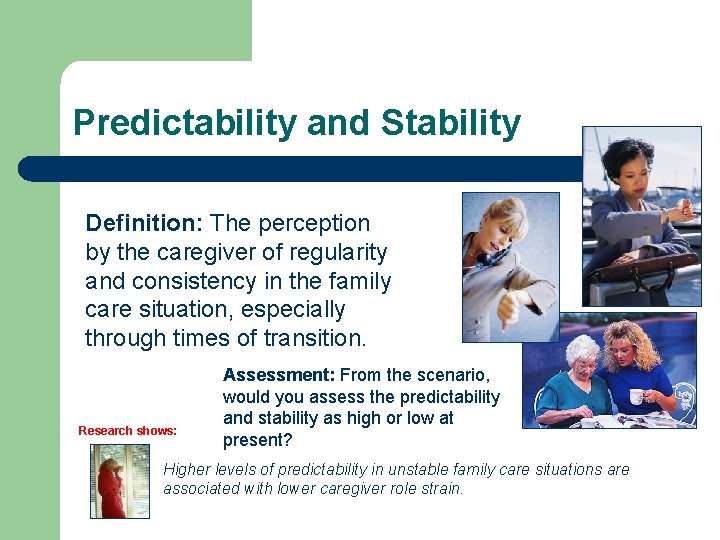 Predictability and Stability

Definition: The perception by the caregiver of regularity and consistency in the family care situation, especially through times of transition.

Assessment: From the scenario, would you assess the predictability and stability as high or low at present?

Research shows:

Higher levels of predictability in unstable family care situations are associated with lower caregiver role strain.